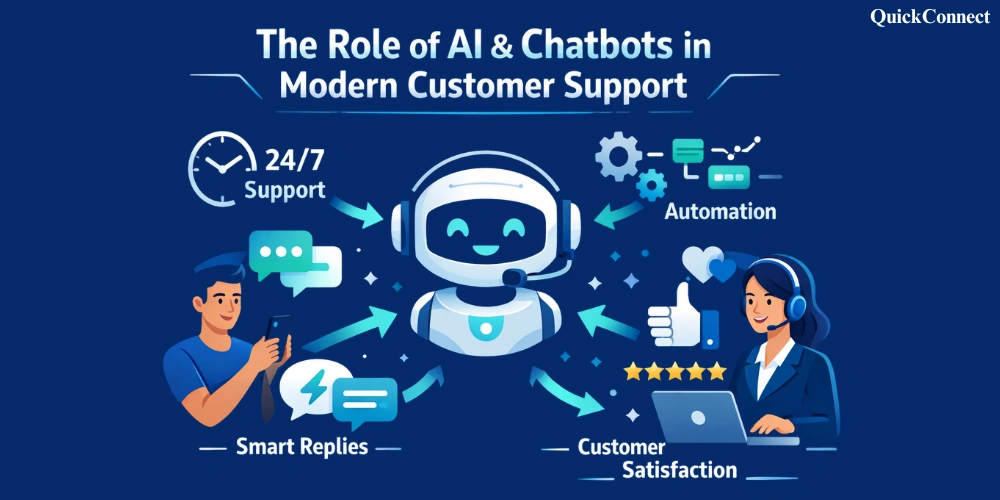 QuickConnect

The Role of AI & Chatbots in Modern Customer Support

24/7 Support

Automation

Smart Replies

Customer Satisfaction